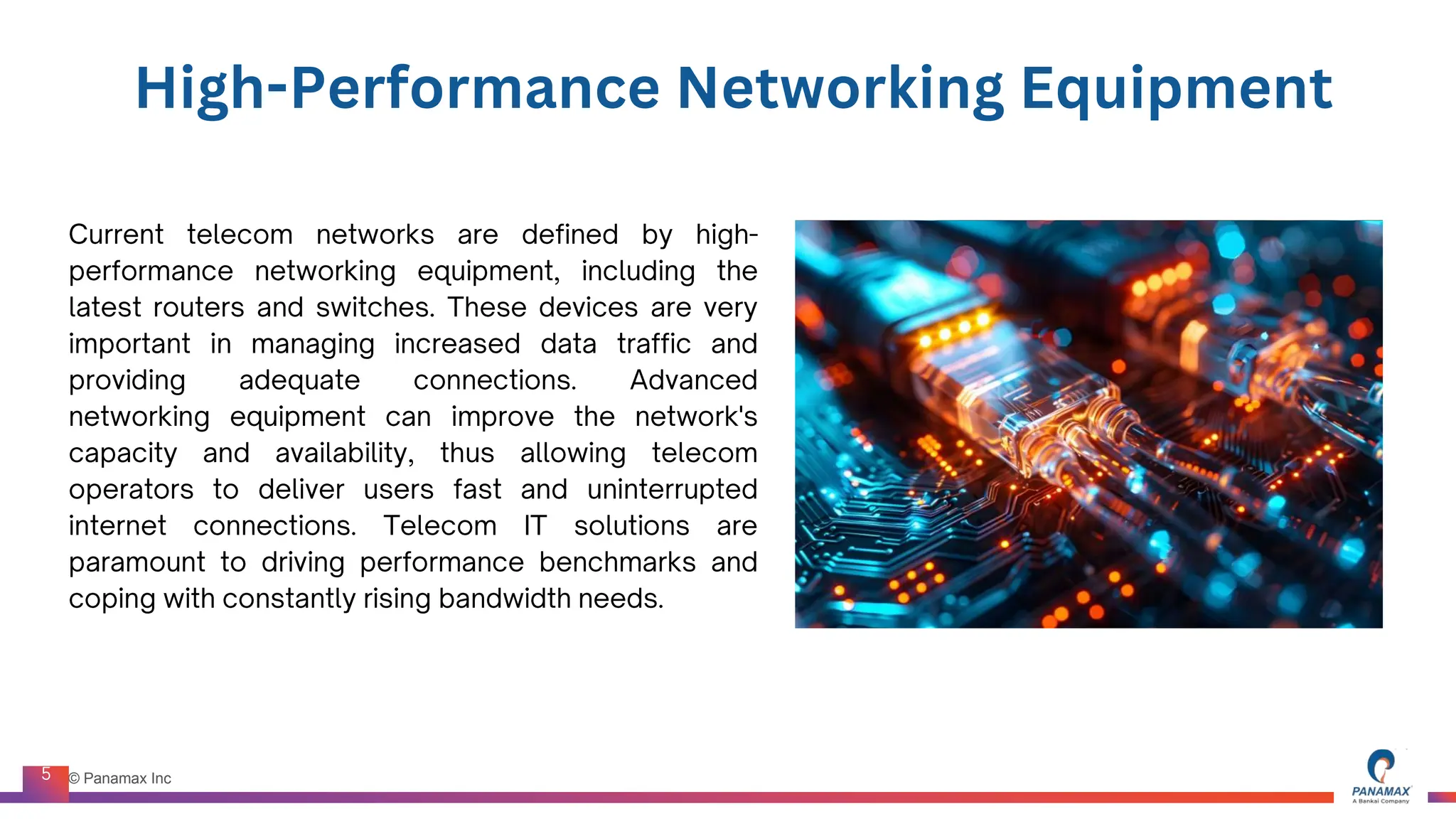 High-Performance Networking Equipment

Current telecom networks are defined by high-performance networking equipment, including the latest routers and switches. These devices are very important in managing increased data traffic and providing adequate connections. Advanced networking equipment can improve the network's capacity and availability, thus allowing telecom operators to deliver users fast and uninterrupted internet connections. Telecom IT solutions are paramount to driving performance benchmarks and coping with constantly rising bandwidth needs.

5

© Panamax Inc

PANAMAX
A Bankai Company